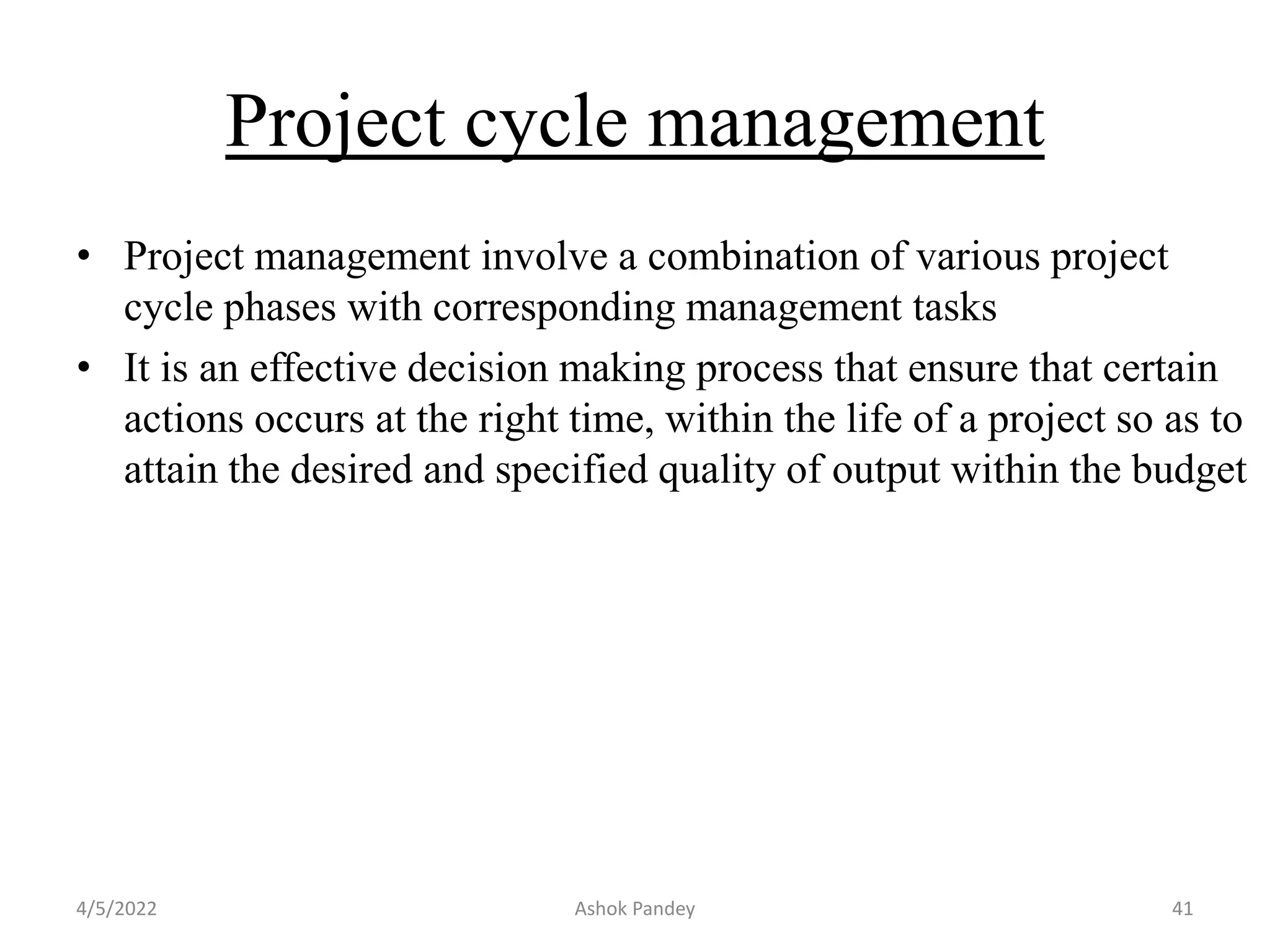 Project cycle management

• Project management involve a combination of various project cycle phases with corresponding management tasks
• It is an effective decision making process that ensure that certain actions occurs at the right time, within the life of a project so as to attain the desired and specified quality of output within the budget

4/5/2022 Ashok Pandey 41